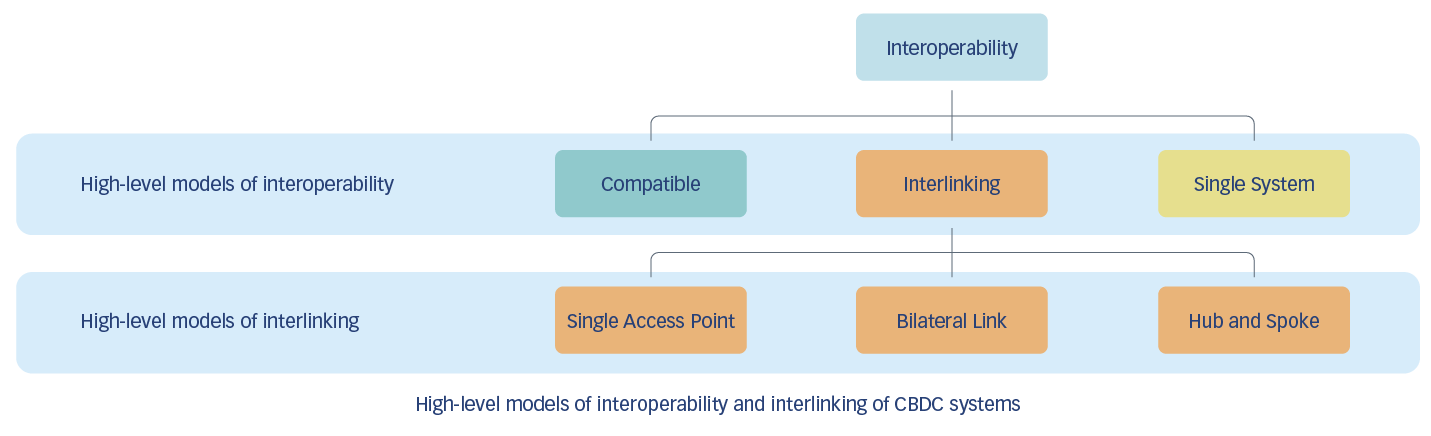 Interoperability

High-level models of interoperability

Compatible

Interlinking

Single System

High-level models of interlinking

Single Access Point

Bilateral Link

Hub and Spoke

High-level models of interoperability and interlinking of CBDC systems